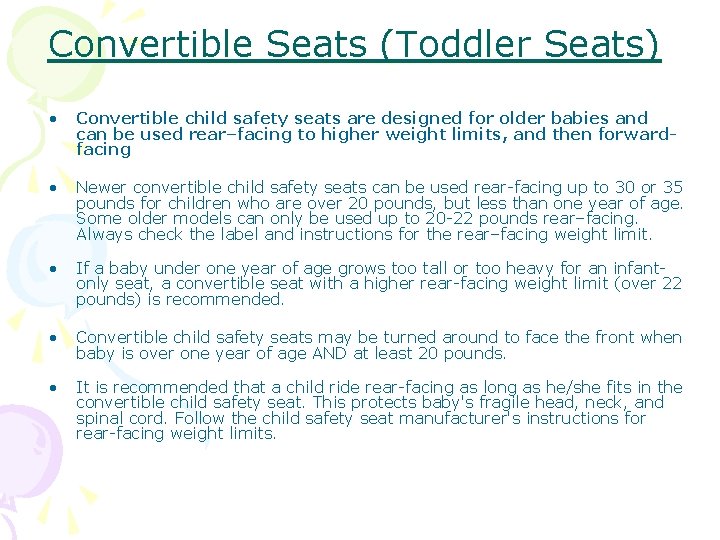 Convertible Seats (Toddler Seats)

• Convertible child safety seats are designed for older babies and can be used rear–facing to higher weight limits, and then forward-facing

• Newer convertible child safety seats can be used rear-facing up to 30 or 35 pounds for children who are over 20 pounds, but less than one year of age. Some older models can only be used up to 20-22 pounds rear–facing. Always check the label and instructions for the rear–facing weight limit.

• If a baby under one year of age grows too tall or too heavy for an infant-only seat, a convertible seat with a higher rear-facing weight limit (over 22 pounds) is recommended.

• Convertible child safety seats may be turned around to face the front when baby is over one year of age AND at least 20 pounds.

• It is recommended that a child ride rear-facing as long as he/she fits in the convertible child safety seat. This protects baby's fragile head, neck, and spinal cord. Follow the child safety seat manufacturer's instructions for rear-facing weight limits.